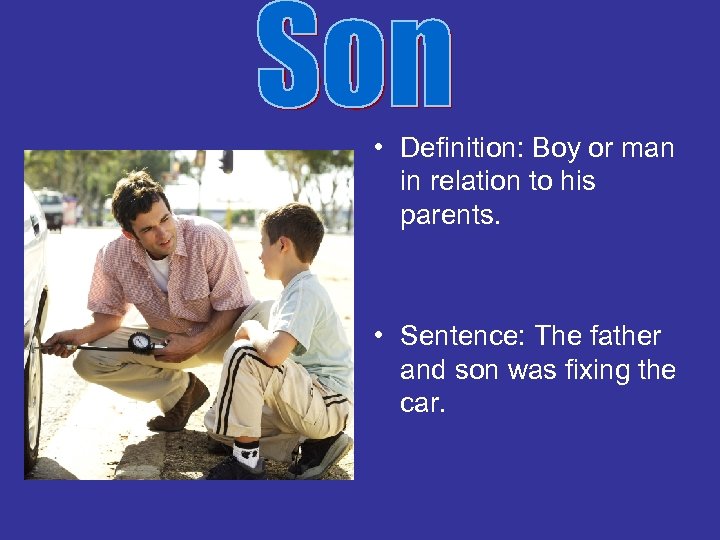 Son

• Definition: Boy or man in relation to his parents.

• Sentence: The father and son was fixing the car.